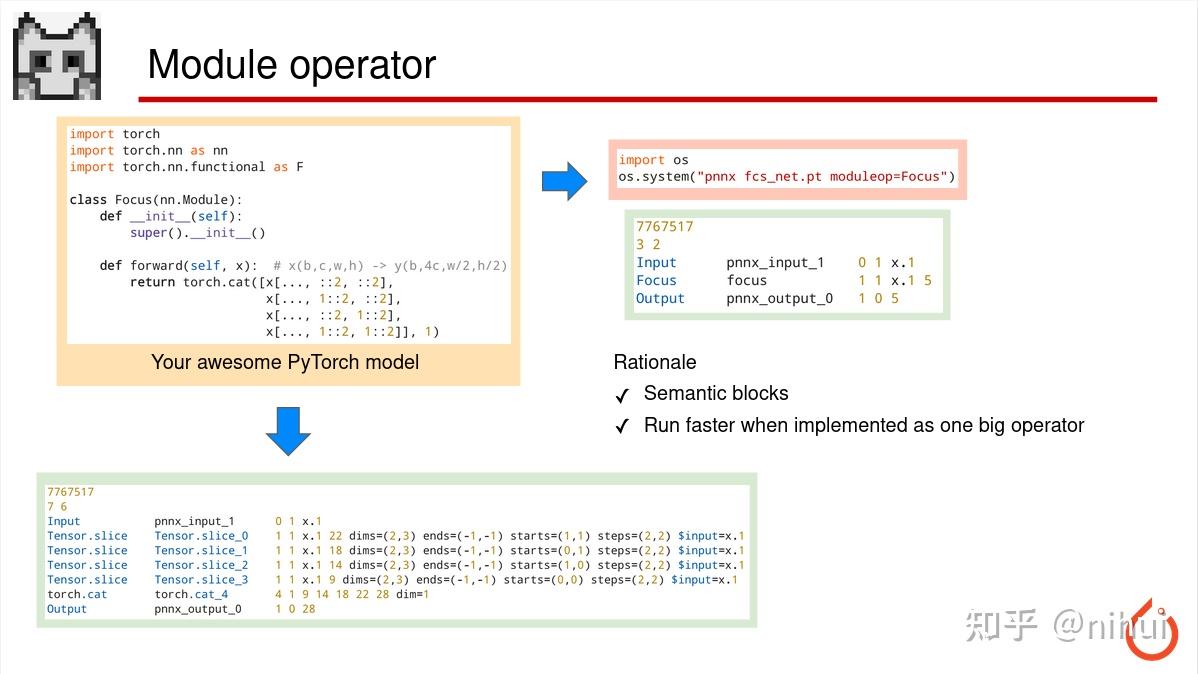 Module operator

import torch
import torch.nn as nn
import torch.nn.functional as F

class Focus(nn.Module):
    def __init__(self):
        super().__init__()

    def forward(self, x):  # x(b,c,w,h) -> y(b,4c,w/2,h/2)
        return torch.cat([x[..., ::2, ::2],
                          x[..., 1::2, ::2],
                          x[..., ::2, 1::2],
                          x[..., 1::2, 1::2]], 1)

Your awesome PyTorch model

import os
os.system("pnnx fcs_net.pt moduleop=Focus")

7767517
3 2
Input      pnnx_input_1     0 1 x.1
Focus      focus            1 1 x.1 5
Output     pnnx_output_0    1 0 5

Rationale
✓ Semantic blocks
✓ Run faster when implemented as one big operator

7767517
7 6
Input           pnnx_input_1      0 1 x.1
Tensor.slice    Tensor.slice_0    1 1 x.1 22 dims=(2,3) ends=(-1,-1) starts=(1,1) steps=(2,2) $input=x.1
Tensor.slice    Tensor.slice_1    1 1 x.1 18 dims=(2,3) ends=(-1,-1) starts=(0,1) steps=(2,2) $input=x.1
Tensor.slice    Tensor.slice_2    1 1 x.1 14 dims=(2,3) ends=(-1,-1) starts=(1,0) steps=(2,2) $input=x.1
Tensor.slice    Tensor.slice_3    1 1 x.1 9 dims=(2,3) ends=(-1,-1) starts=(0,0) steps=(2,2) $input=x.1
torch.cat       torch.cat_4       4 1 9 14 18 22 28 dim=1
Output          pnnx_output_0     1 0 28

知乎 @nihui